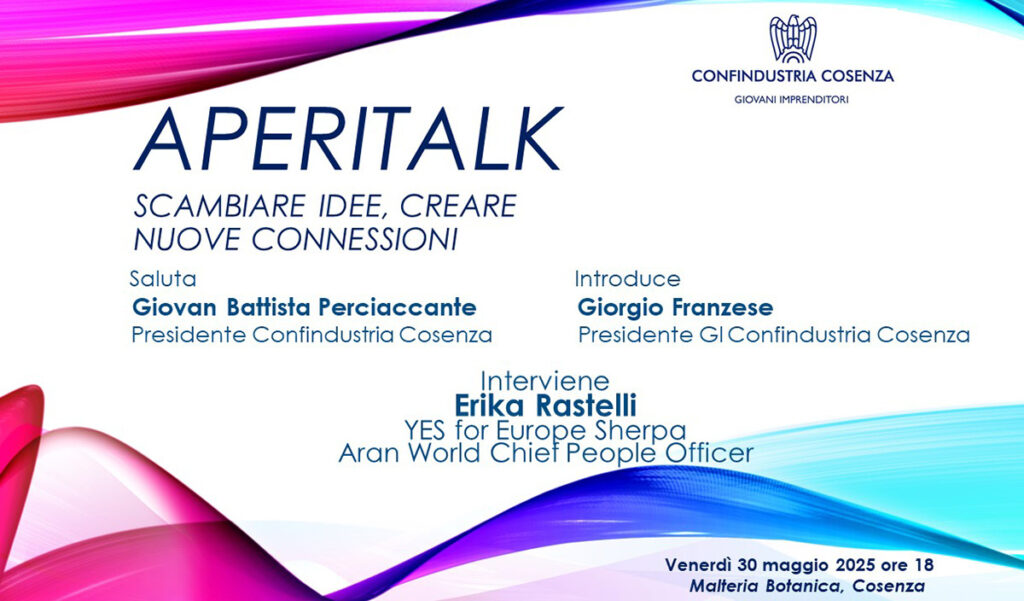 CONFINDUSTRIA COSENZA
GIOVANI IMPRENDITORI

APERITALK

SCAMBIARE IDEE, CREARE NUOVE CONNESSIONI

Saluta
Giovan Battista Perciaccante
Presidente Confindustria Cosenza

Introduce
Giorgio Franzese
Presidente GI Confindustria Cosenza

Interviene
Erika Rastelli
YES for Europe Sherpa
Aran World Chief People Officer

Venerdì 30 maggio 2025 ore 18
Malteria Botanica, Cosenza